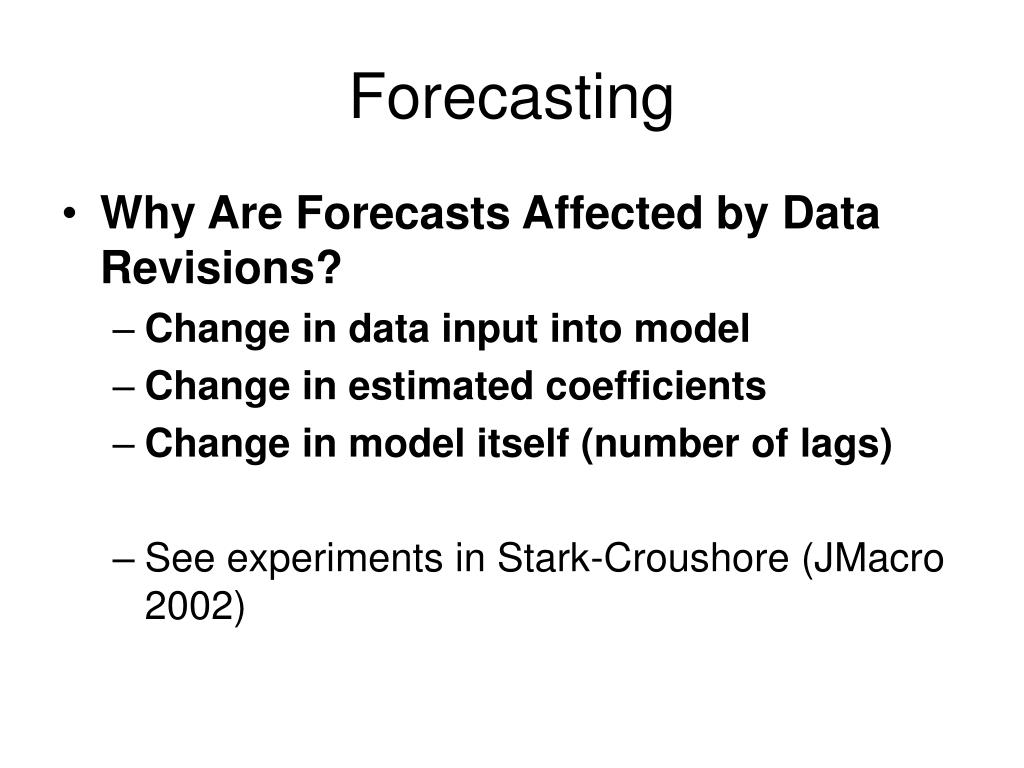 Forecasting

• Why Are Forecasts Affected by Data Revisions?
– Change in data input into model
– Change in estimated coefficients
– Change in model itself (number of lags)

– See experiments in Stark-Croushore (JMacro 2002)